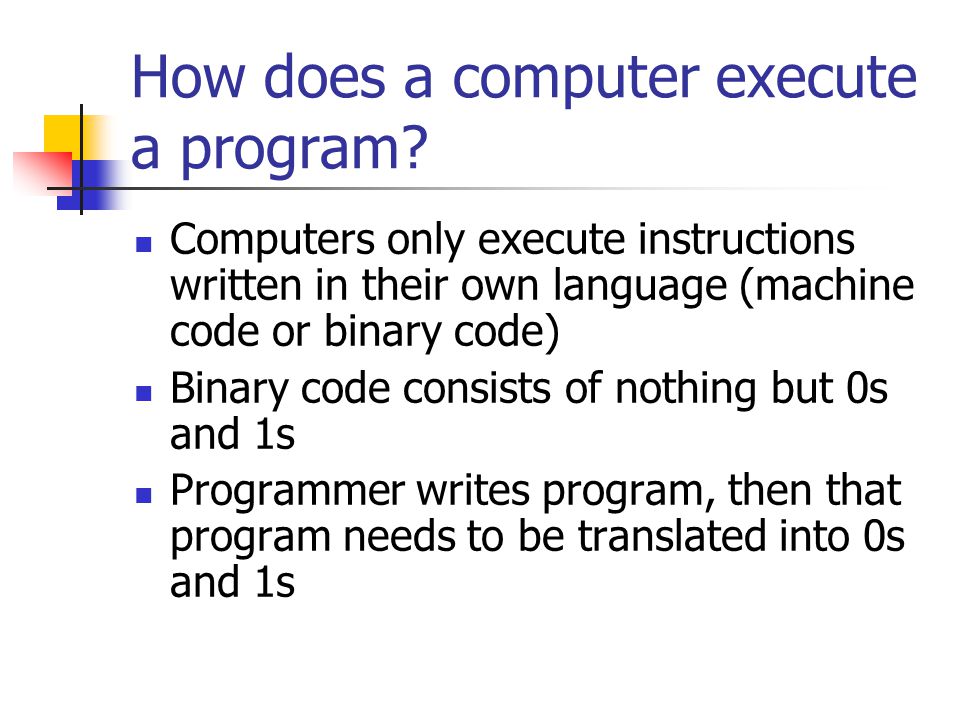 How does a computer execute a program?

- Computers only execute instructions written in their own language (machine code or binary code)
- Binary code consists of nothing but 0s and 1s
- Programmer writes program, then that program needs to be translated into 0s and 1s